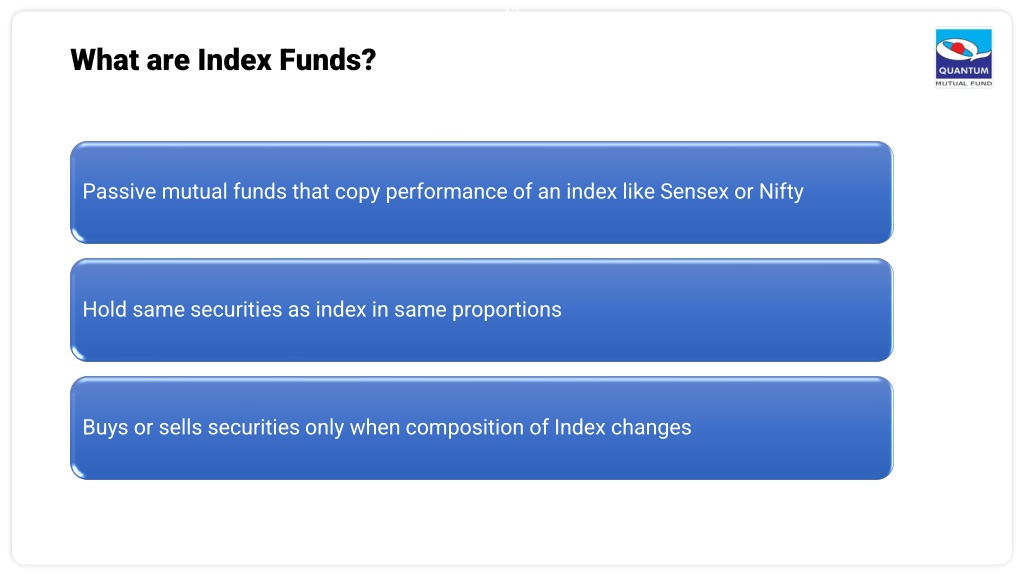 What are Index Funds?

QUANTUM
MUTUAL FUND

Passive mutual funds that copy performance of an index like Sensex or Nifty

Hold same securities as index in same proportions

Buys or sells securities only when composition of Index changes